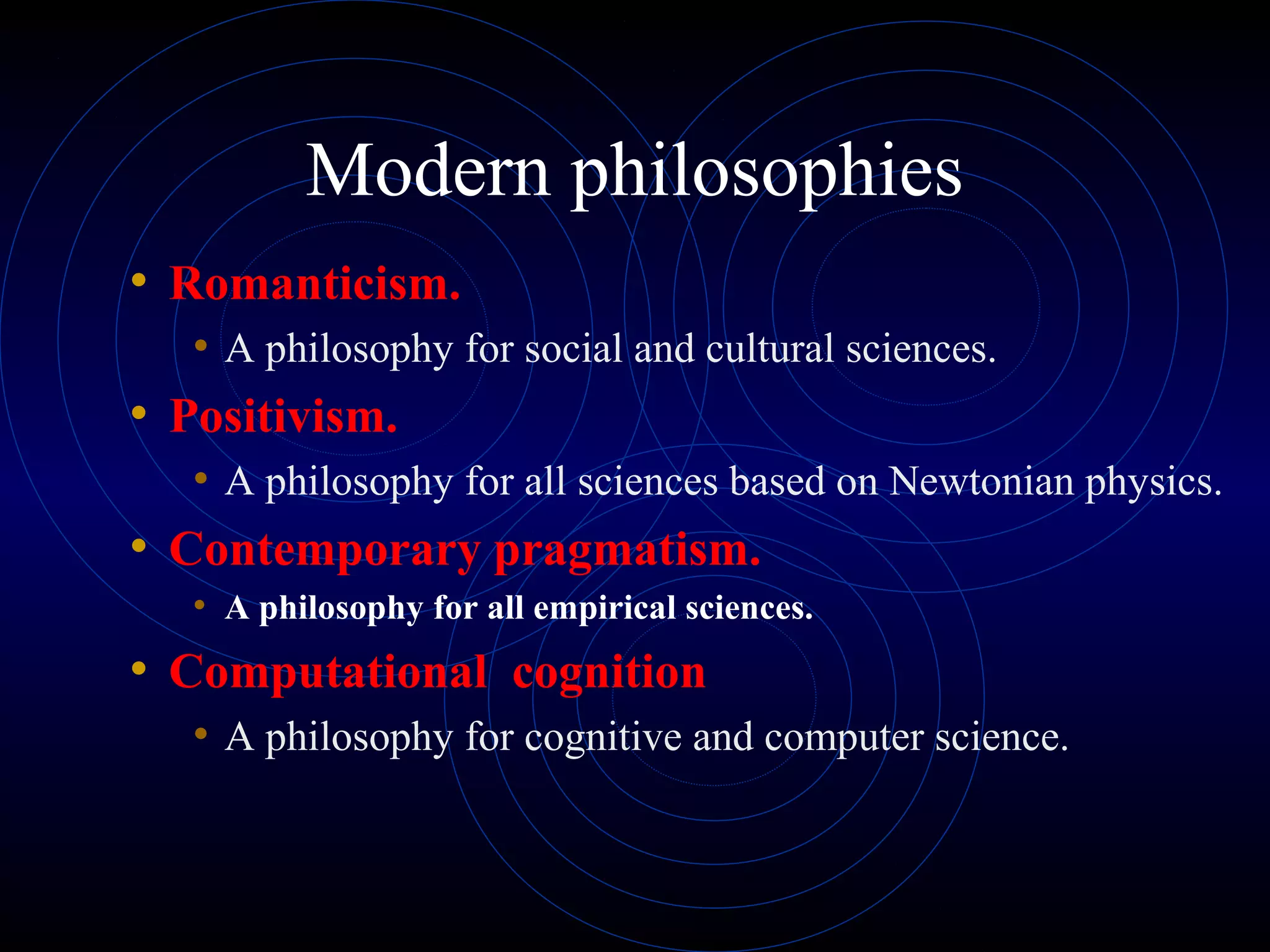 Modern philosophies

• Romanticism.
  • A philosophy for social and cultural sciences.
• Positivism.
  • A philosophy for all sciences based on Newtonian physics.
• Contemporary pragmatism.
  • A philosophy for all empirical sciences.
• Computational cognition
  • A philosophy for cognitive and computer science.